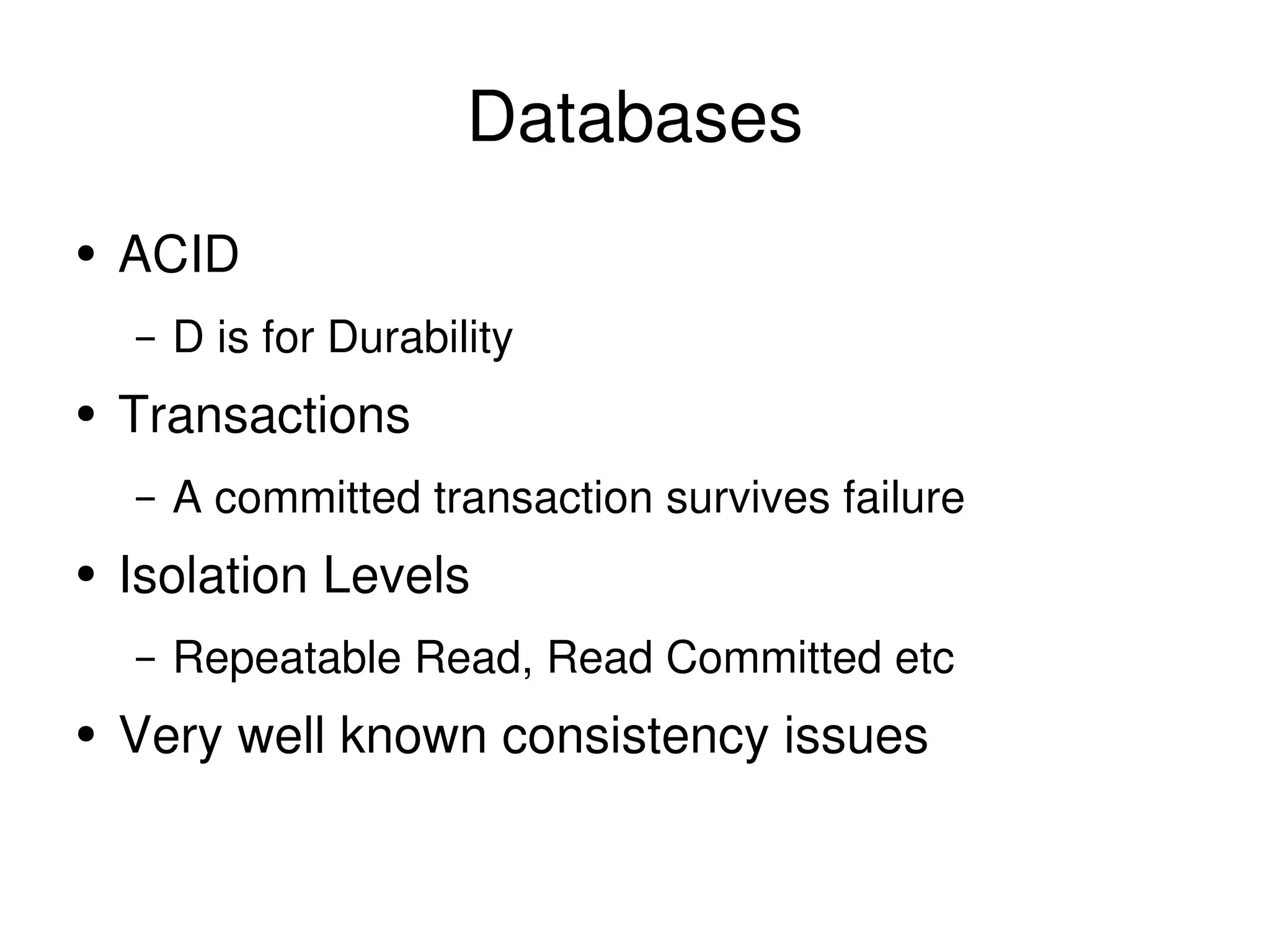 Databases

• ACID
– D is for Durability
• Transactions
– A committed transaction survives failure
• Isolation Levels
– Repeatable Read, Read Committed etc
• Very well known consistency issues